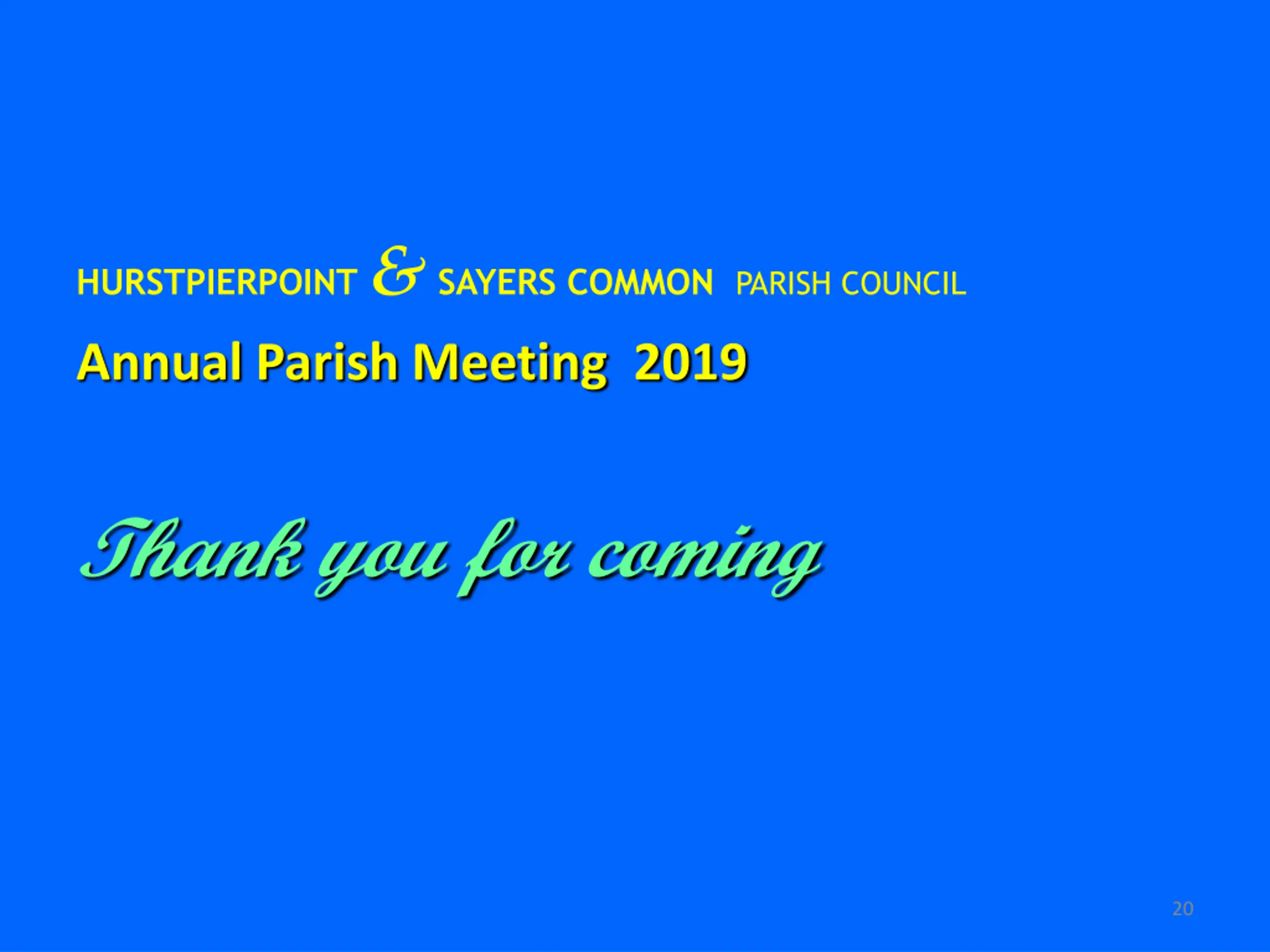 HURSTPIERPOINT & SAYERS COMMON PARISH COUNCIL

Annual Parish Meeting 2019

Thank you for coming

20